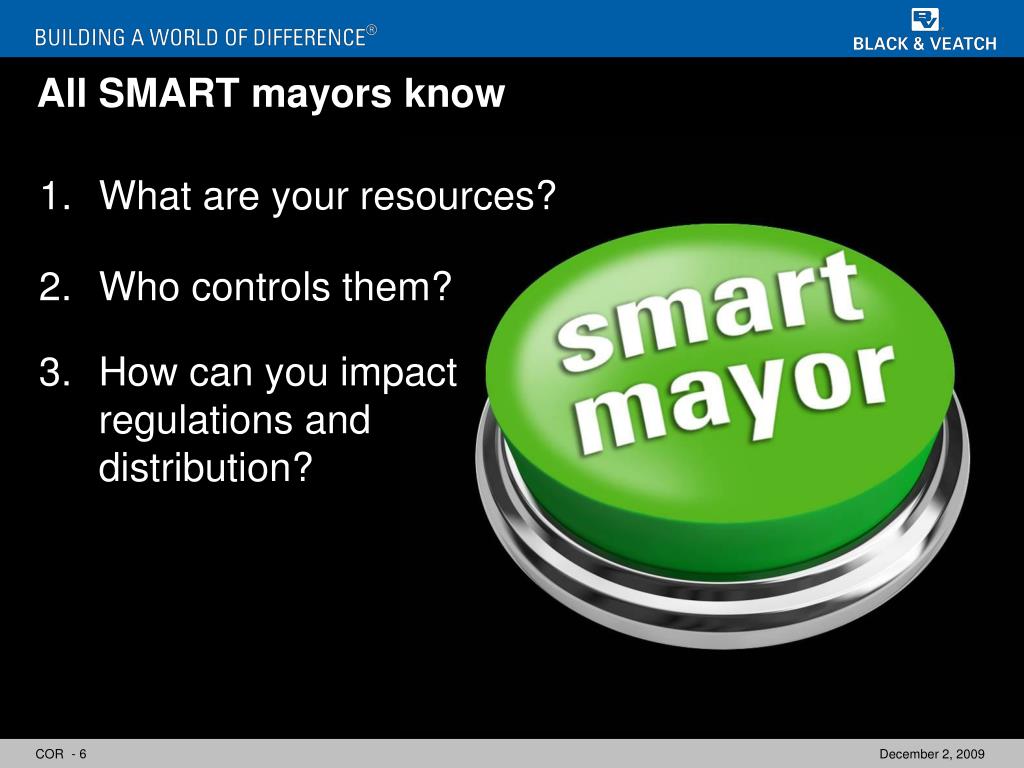 BUILDING A WORLD OF DIFFERENCE®

BLACK & VEATCH

All SMART mayors know

1. What are your resources?

2. Who controls them?

3. How can you impact regulations and distribution?

smart mayor

COR - 6

December 2, 2009